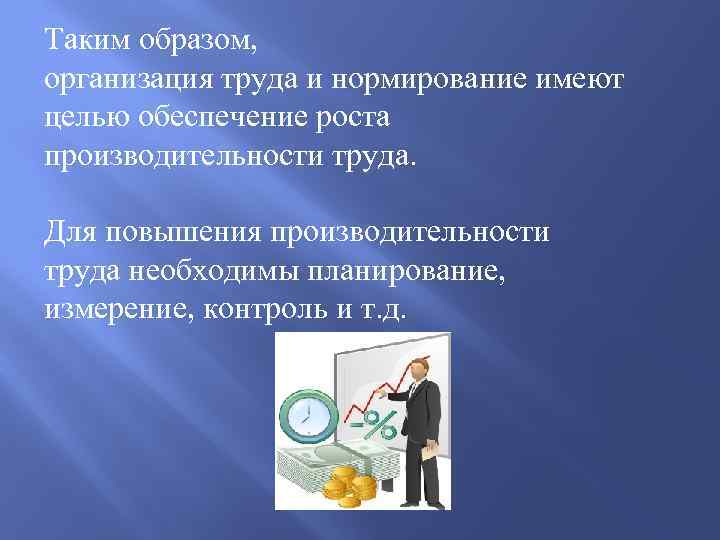 Таким образом,
организация труда и нормирование имеют целью обеспечение роста производительности труда.

Для повышения производительности труда необходимы планирование, измерение, контроль и т.д.

-%